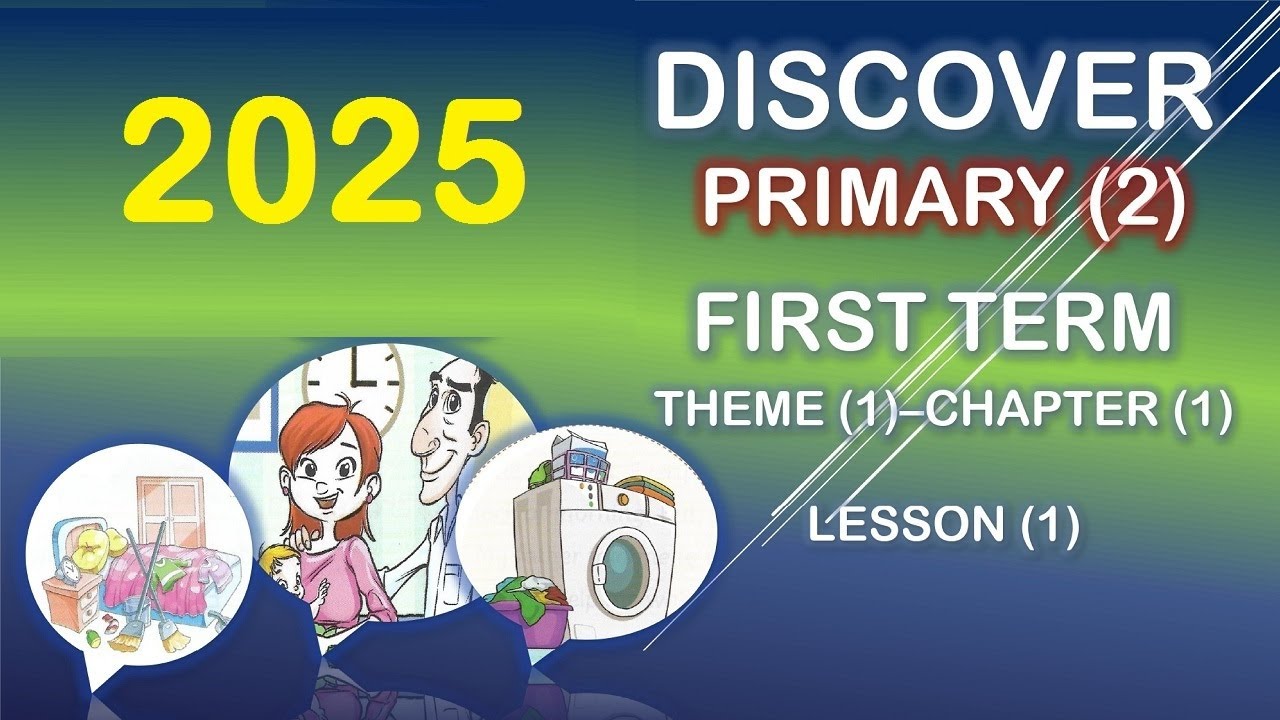 2025

DISCOVER

PRIMARY (2)

FIRST TERM

THEME (1)–CHAPTER (1)

LESSON (1)